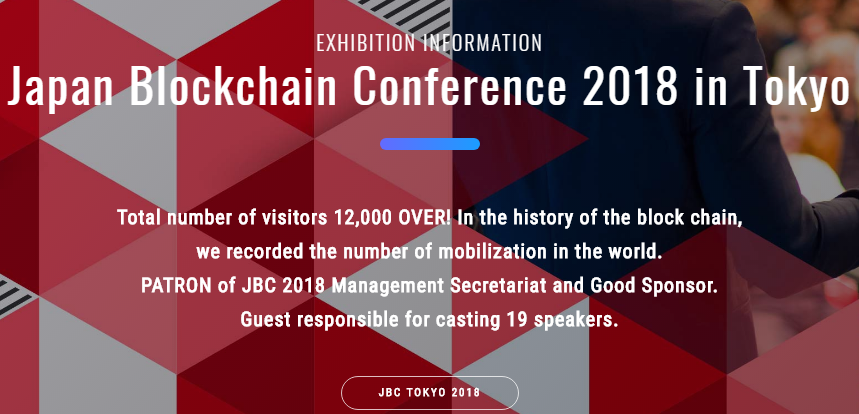 EXHIBITION INFORMATION
Japan Blockchain Conference 2018 in Tokyo

Total number of visitors 12,000 OVER! In the history of the block chain, we recorded the number of mobilization in the world. PATRON of JBC 2018 Management Secretariat and Good Sponsor. Guest responsible for casting 19 speakers.

JBC TOKYO 2018